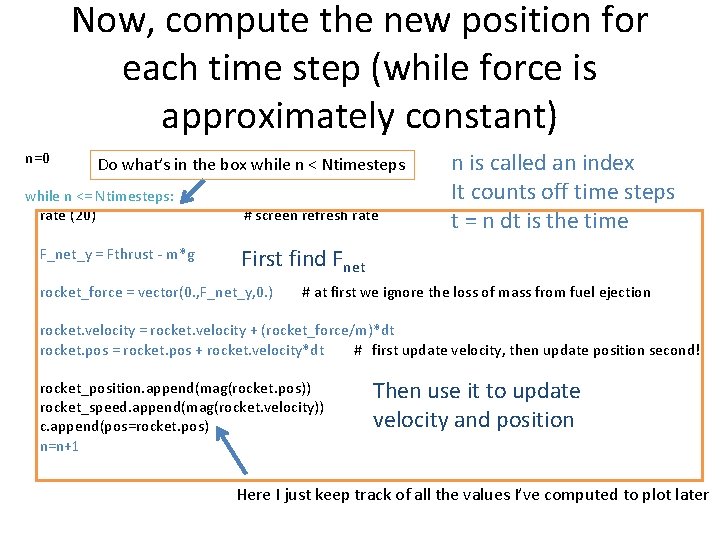 Now, compute the new position for each time step (while force is approximately constant)

n=0

Do what's in the box while n < Ntimesteps

n is called an index
It counts off time steps
t = n dt is the time

while n <=Ntimesteps:
rate (20)                    # screen refresh rate

F_net_y = Fthrust - m*g

First find $F_{net}$

rocket_force = vector(0.,F_net_y,0.)     # at first we ignore the loss of mass from fuel ejection

rocket.velocity = rocket.velocity + (rocket_force/m)*dt
rocket.pos = rocket.pos + rocket.velocity*dt     #  first update velocity, then update position second!

rocket_position.append(mag(rocket.pos))
rocket_speed.append(mag(rocket.velocity))
c.append(pos=rocket.pos)
n=n+1

Then use it to update velocity and position

Here I just keep track of all the values I've computed to plot later